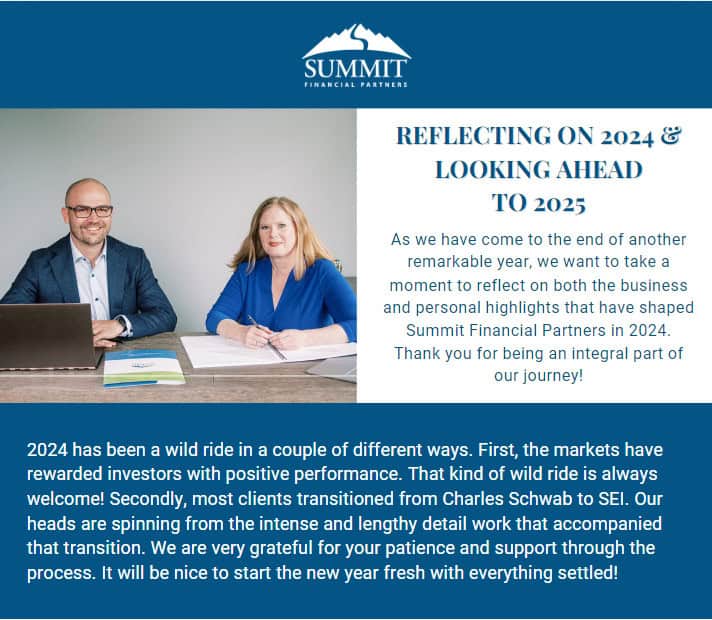 SUMMIT
FINANCIAL PARTNERS

REFLECTING ON 2024 & LOOKING AHEAD TO 2025

As we have come to the end of another remarkable year, we want to take a moment to reflect on both the business and personal highlights that have shaped Summit Financial Partners in 2024. Thank you for being an integral part of our journey!

2024 has been a wild ride in a couple of different ways. First, the markets have rewarded investors with positive performance. That kind of wild ride is always welcome! Secondly, most clients transitioned from Charles Schwab to SEI. Our heads are spinning from the intense and lengthy detail work that accompanied that transition. We are very grateful for your patience and support through the process. It will be nice to start the new year fresh with everything settled!